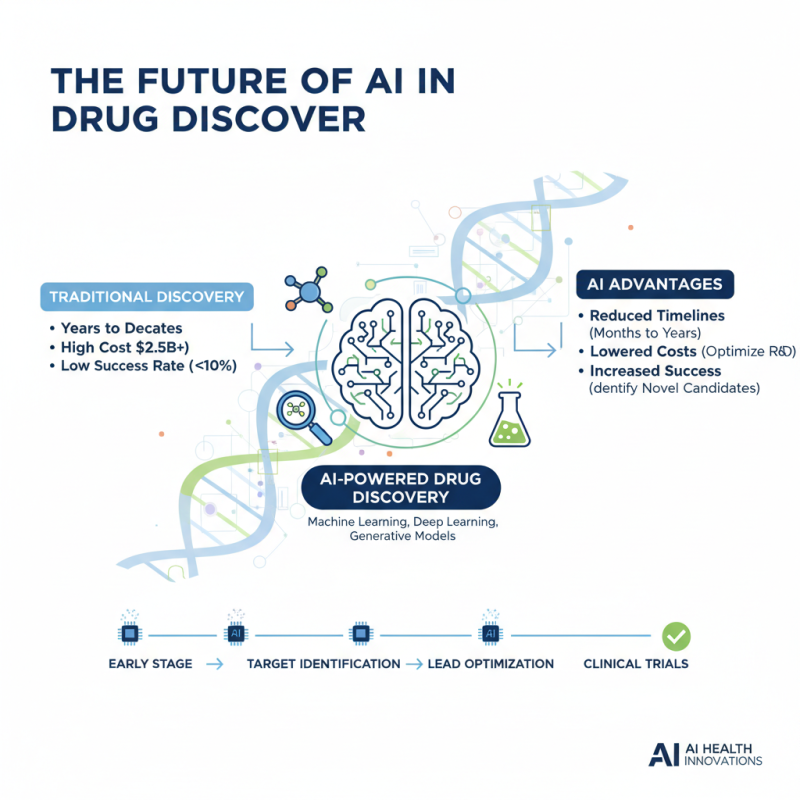 THE FUTURE OF AI IN DRUG DISCOVER

TRADITIONAL DISCOVERY

• Years to Decates
• High Cost $2.5B+)
• Low Success Rate (<10%)

AI ADVANTAGES

• Reduced Timelines (Months to Years)
• Lowered Costs (Optimize R&D)
• Increased Success (dentify Novel Candidates)

AI-POWERED DRUG DISCOVERY

Machine Learning, Deep Learning, Generative Models

AI

AI

EARLY STAGE → TARGET IDENTIFICATION → LEAD OPTIMIZATION CLINICAL TRIALS

AI AI HEALTH INNOVATIONS